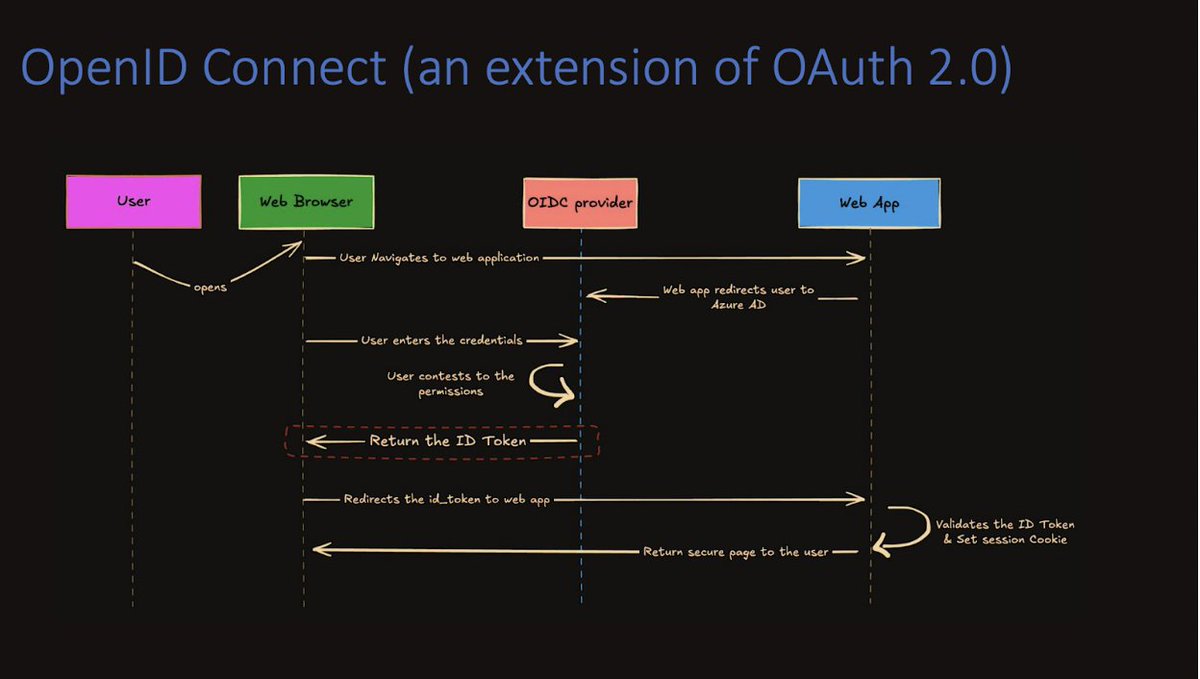 OpenID Connect (an extension of OAuth 2.0)

User

Web Browser

OIDC provider

Web App

opens

User Navigates to web application

Web app redirects user to Azure AD

User enters the credentials

User contests to the permissions

Return the ID Token

Redirects the id_token to web app

Validates the ID Token & Set session Cookie

Return secure page to the user